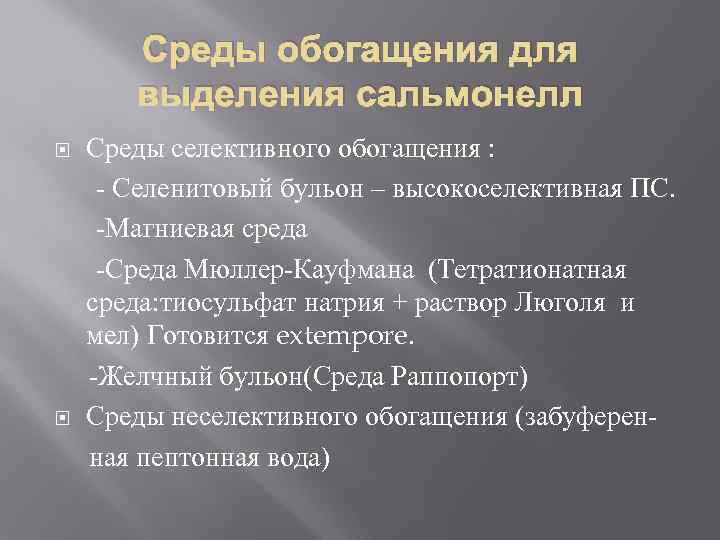 Среды обогащения для выделения сальмонелл

Среды селективного обогащения :

- Селенитовый бульон – высокоселективная ПС.

-Магниевая среда

-Среда Мюллер-Кауфмана (Тетратионатная среда:тиосульфат натрия + раствор Люголя и мел) Готовится extempore.

-Желчный бульон(Среда Раппопорт)

Среды неселективного обогащения (забуференная пептонная вода)